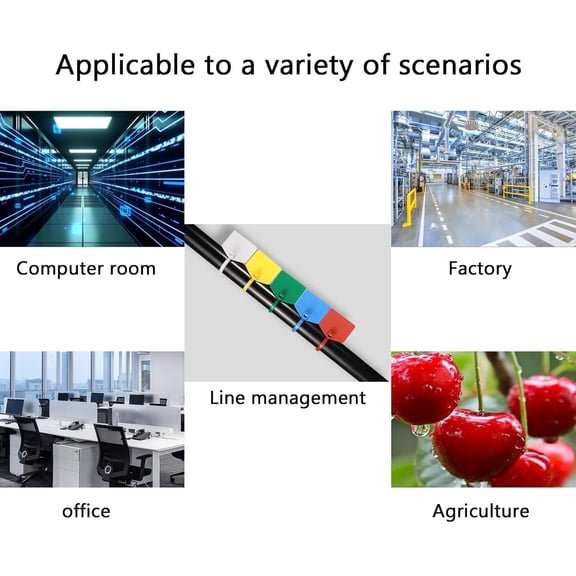 Applicable to a variety of scenarios

Computer room

Factory

Line management

office

Agriculture